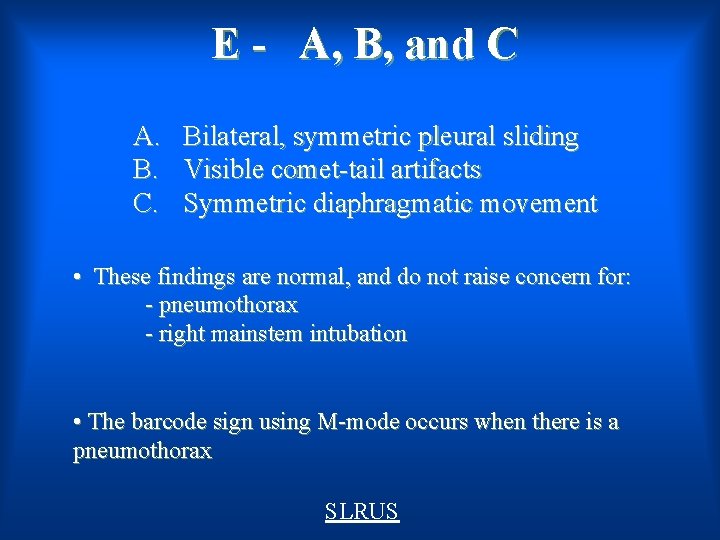 E - A, B, and C

A. Bilateral, symmetric pleural sliding
B. Visible comet-tail artifacts
C. Symmetric diaphragmatic movement

• These findings are normal, and do not raise concern for:
- pneumothorax
- right mainstem intubation

• The barcode sign using M-mode occurs when there is a pneumothorax

SLRUS